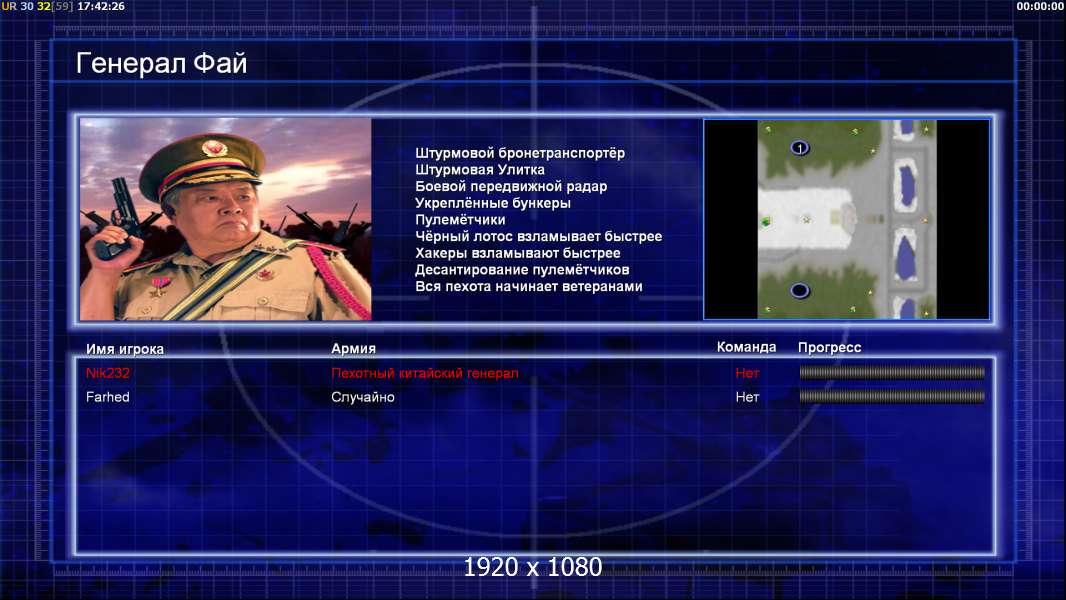 UR 30 32[59] 17:42:26

00:00:00

Генерал Фай

Штурмовой бронетранспортёр
Штурмовая Улитка
Боевой передвижной радар
Укреплённые бункеры
Пулемётчики
Чёрный лотос взламывает быстрее
Хакеры взламывают быстрее
Десантирование пулемётчиков
Вся пехота начинает ветеранами

1

| Имя игрока | Армия | Команда | Прогресс |
|---|---|---|---|
| Nik232 | Пехотный китайский генерал | Нет | |
| Farhed | Случайно | Нет | |

1920 x 1080